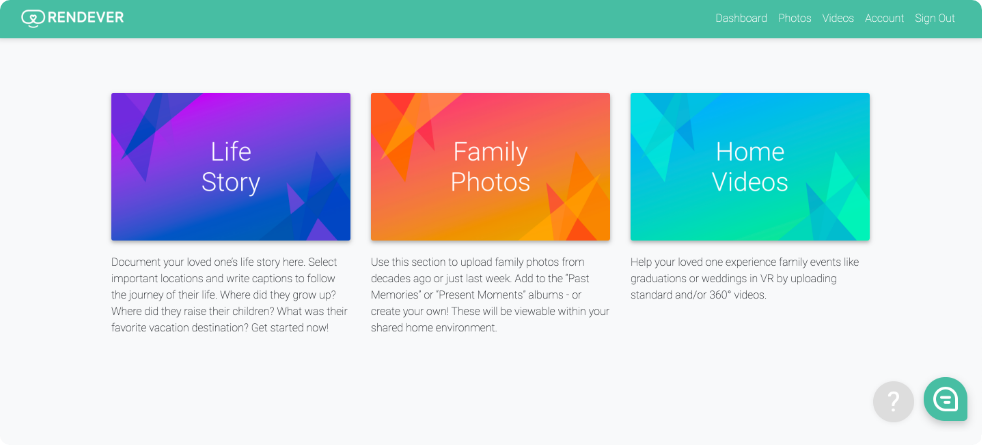 RENDEVER

Dashboard Photos Videos Account Sign Out

Life Story

Document your loved one's life story here. Select important locations and write captions to follow the journey of their life. Where did they grow up? Where did they raise their children? What was their favorite vacation destination? Get started now!

Family Photos

Use this section to upload family photos from decades ago or just last week. Add to the "Past Memories" or "Present Moments" albums - or create your own! These will be viewable within your shared home environment.

Home Videos

Help your loved one experience family events like graduations or weddings in VR by uploading standard and/or 360° videos.

?